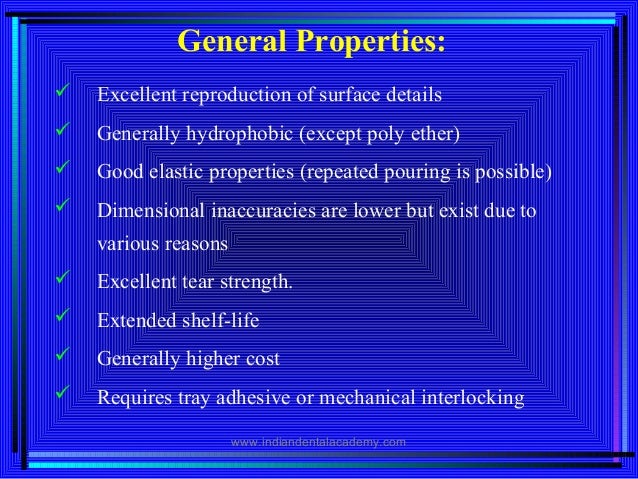 General Properties:

✓ Excellent reproduction of surface details

✓ Generally hydrophobic (except poly ether)

✓ Good elastic properties (repeated pouring is possible)

✓ Dimensional inaccuracies are lower but exist due to various reasons

✓ Excellent tear strength.

✓ Extended shelf-life

✓ Generally higher cost

✓ Requires tray adhesive or mechanical interlocking

www.indiandentalacademy.com